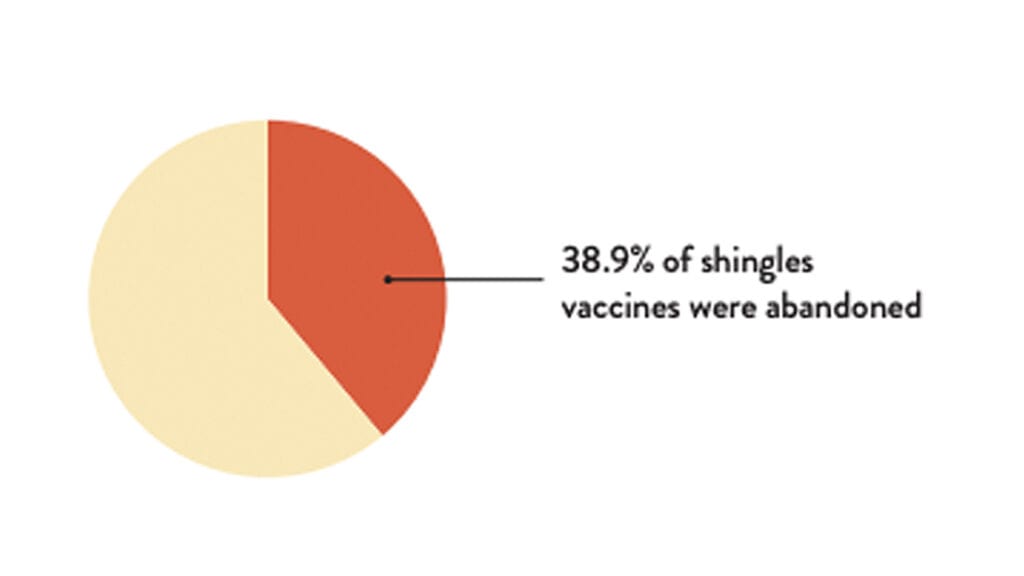 38.9% of shingles vaccines were abandoned